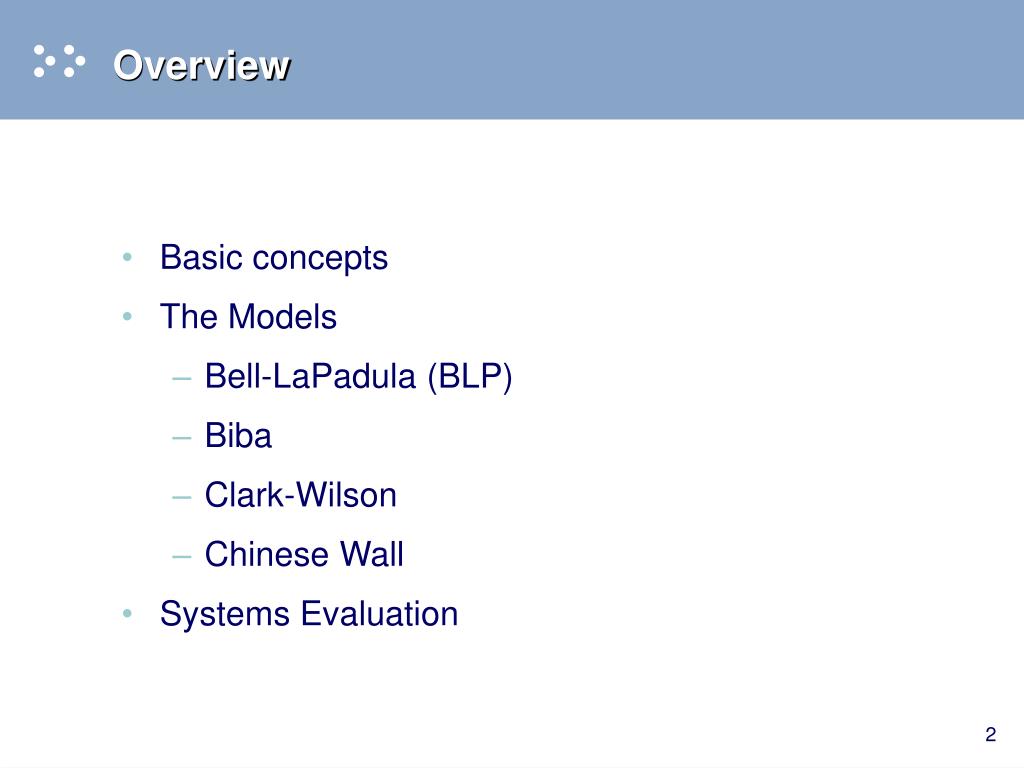 Overview

• Basic concepts
• The Models
  – Bell-LaPadula (BLP)
  – Biba
  – Clark-Wilson
  – Chinese Wall
• Systems Evaluation

2